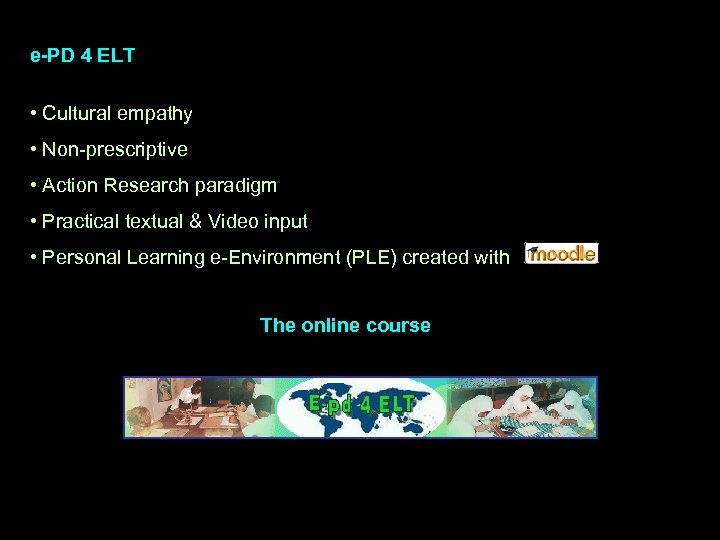 e-PD 4 ELT

• Cultural empathy

• Non-prescriptive

• Action Research paradigm

• Practical textual & Video input

• Personal Learning e-Environment (PLE) created with moodle

The online course

E-pd 4 ELT